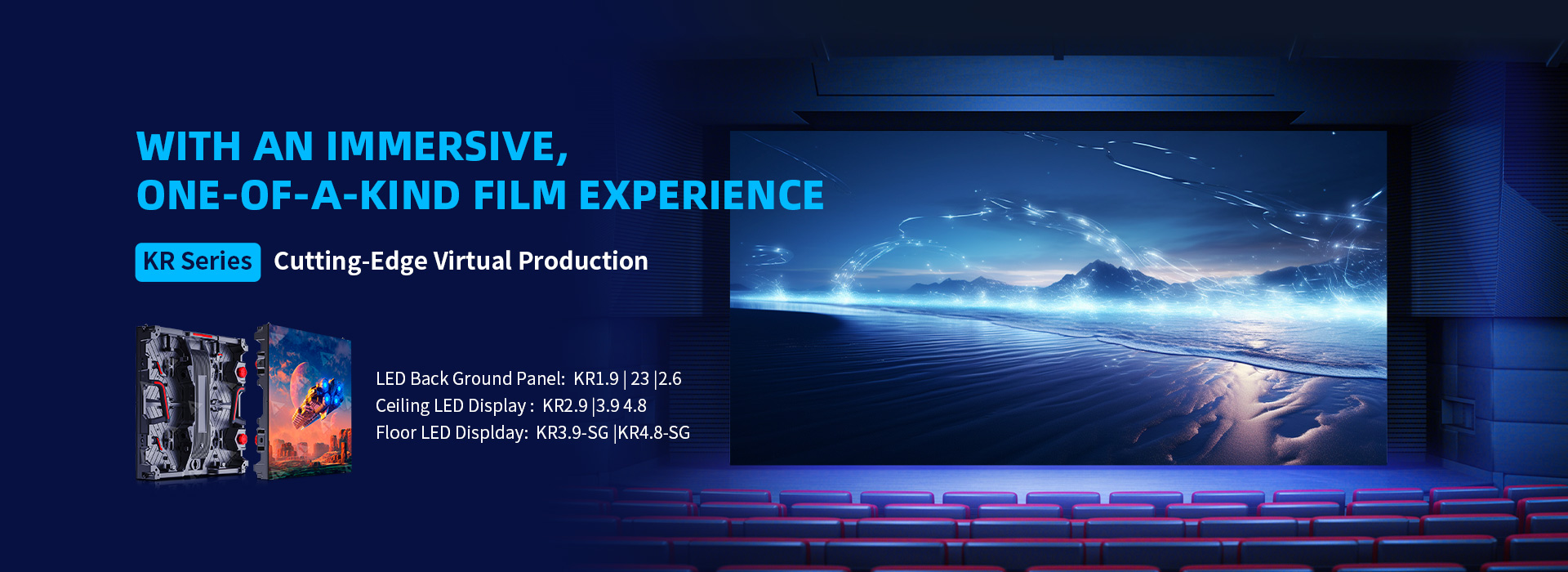 WITH AN IMMERSIVE,
ONE-OF-A-KIND FILM EXPERIENCE

KR Series Cutting-Edge Virtual Production

LED Back Ground Panel: KR1.9 | 23 |2.6
Ceiling LED Display : KR2.9 |3.9 4.8
Floor LED Displday: KR3.9-SG |KR4.8-SG